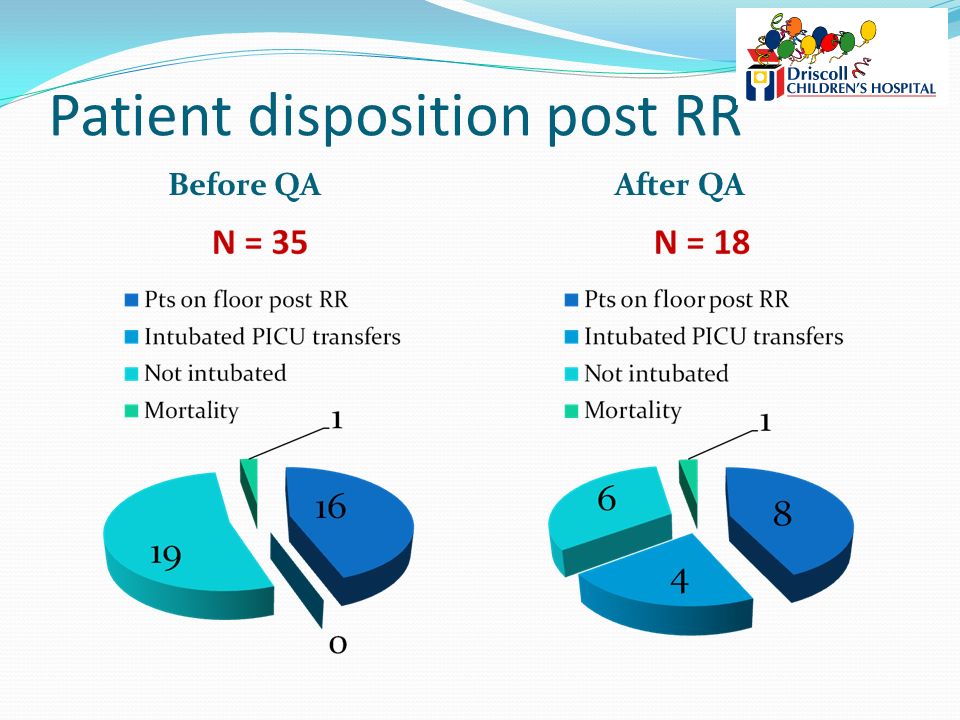 Driscoll
CHILDREN'S HOSPITAL

Patient disposition post RR

Before QA

N = 35

Pts on floor post RR
Intubated PICU transfers
Not intubated
Mortality

1
16
19
0

After QA

N = 18

Pts on floor post RR
Intubated PICU transfers
Not intubated
Mortality

1
6
8
4